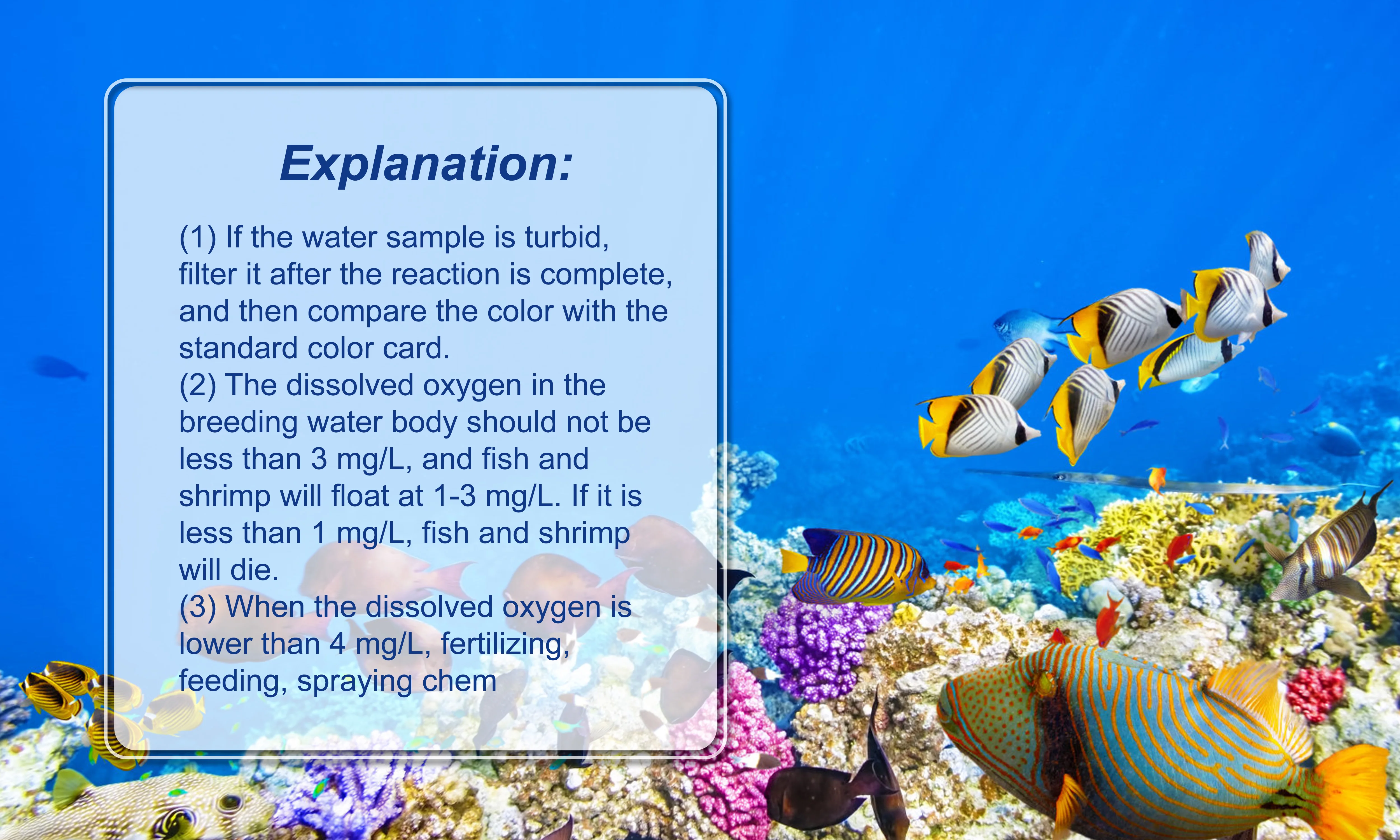 Explanation:

(1) If the water sample is turbid, filter it after the reaction is complete, and then compare the color with the standard color card.
(2) The dissolved oxygen in the breeding water body should not be less than 3 mg/L, and fish and shrimp will float at 1-3 mg/L. If it is less than 1 mg/L, fish and shrimp will die.
(3) When the dissolved oxygen is lower than 4 mg/L, fertilizing, feeding, spraying chem